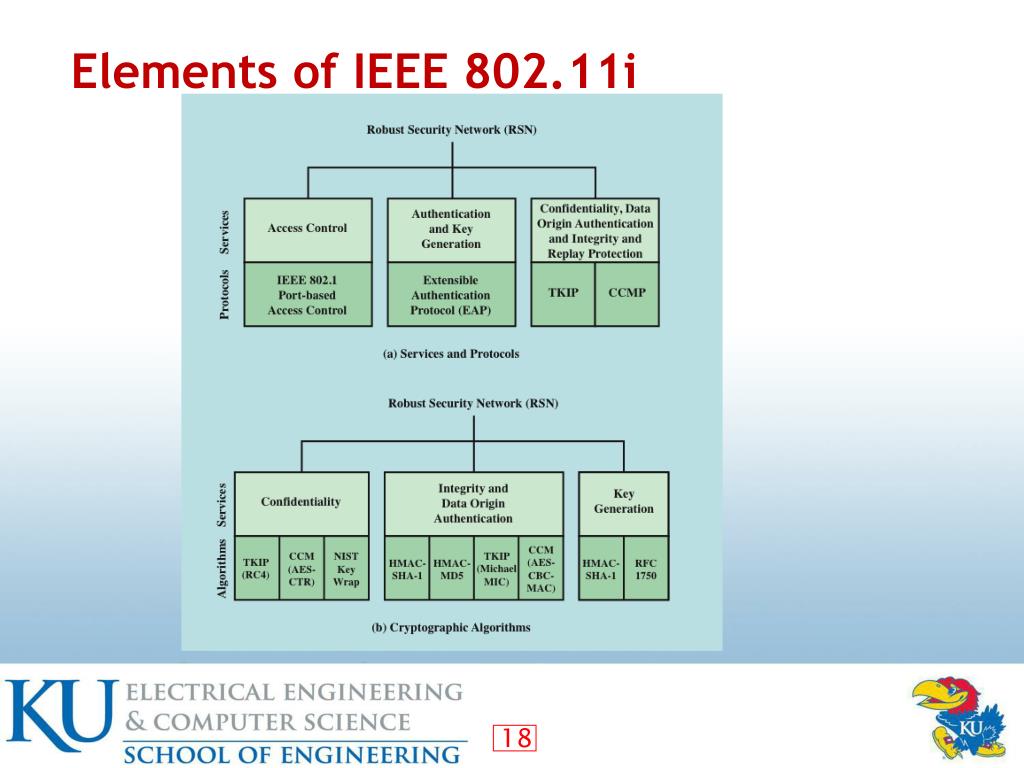 Elements of IEEE 802.11i

Robust Security Network (RSN)

Services

Protocols

Access Control

IEEE 802.1 Port-based Access Control

Authentication and Key Generation

Extensible Authentication Protocol (EAP)

Confidentiality, Data Origin Authentication and Integrity and Replay Protection

TKIP

CCMP

(a) Services and Protocols

Robust Security Network (RSN)

Services

Algorithms

Confidentiality

TKIP (RC4)

CCM (AES-CTR)

NIST Key Wrap

Integrity and Data Origin Authentication

HMAC-SHA-1

HMAC-MD5

TKIP (Michael MIC)

CCM (AES-CBC-MAC)

Key Generation

HMAC-SHA-1

RFC 1750

(b) Cryptographic Algorithms

KU ELECTRICAL ENGINEERING & COMPUTER SCIENCE SCHOOL OF ENGINEERING

18

KU